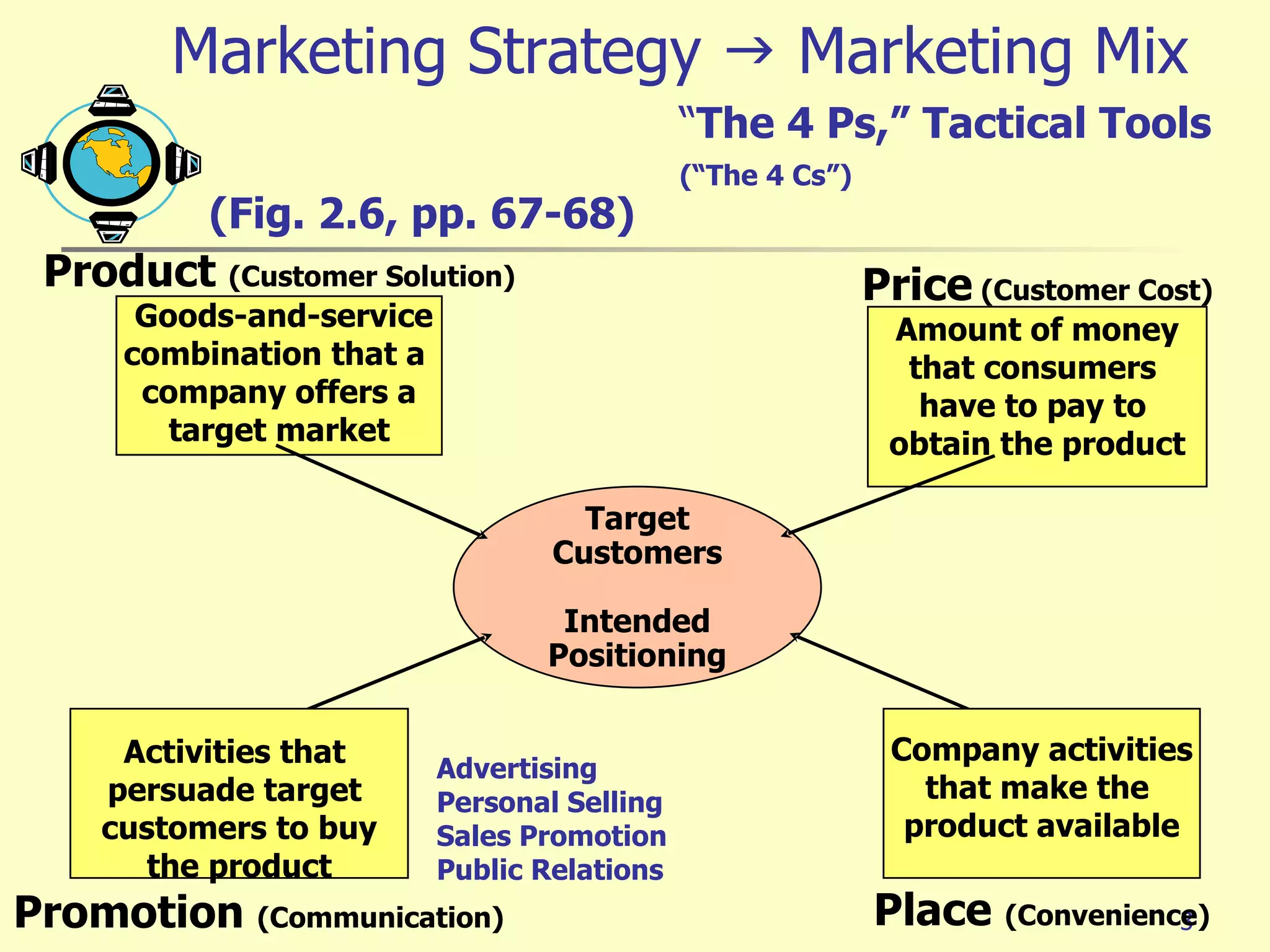 Marketing Strategy → Marketing Mix

"The 4 Ps," Tactical Tools

("The 4 Cs")

(Fig. 2.6, pp. 67-68)

Product (Customer Solution)

Goods-and-service combination that a company offers a target market

Price (Customer Cost)

Amount of money that consumers have to pay to obtain the product

Target Customers

Intended Positioning

Activities that persuade target customers to buy the product

Advertising
Personal Selling
Sales Promotion
Public Relations

Company activities that make the product available

Promotion (Communication)

Place (Convenience)

5